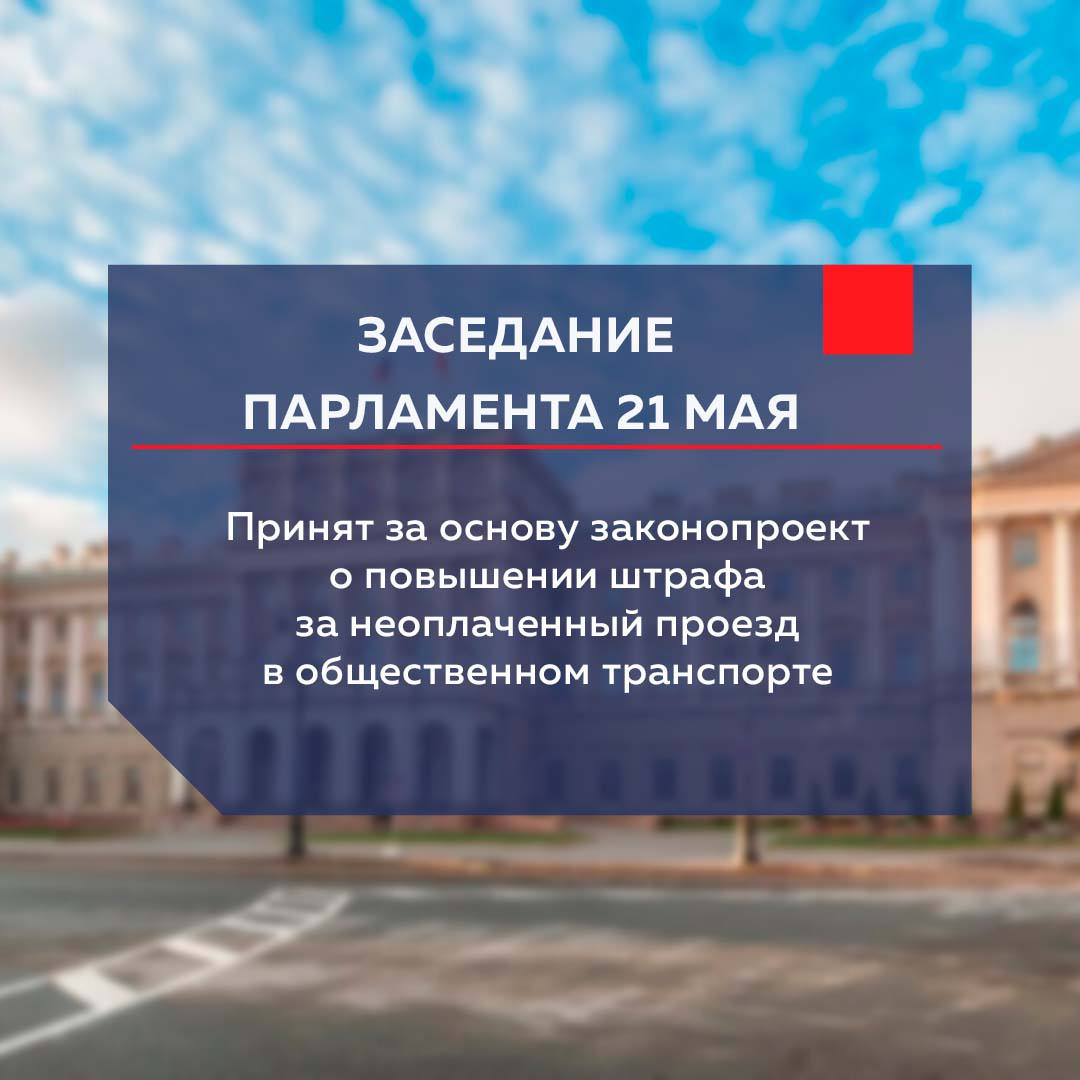 ЗАСЕДАНИЕ ПАРЛАМЕНТА 21 МАЯ

Принят за основу законопроект о повышении штрафа за неоплаченный проезд в общественном транспорте